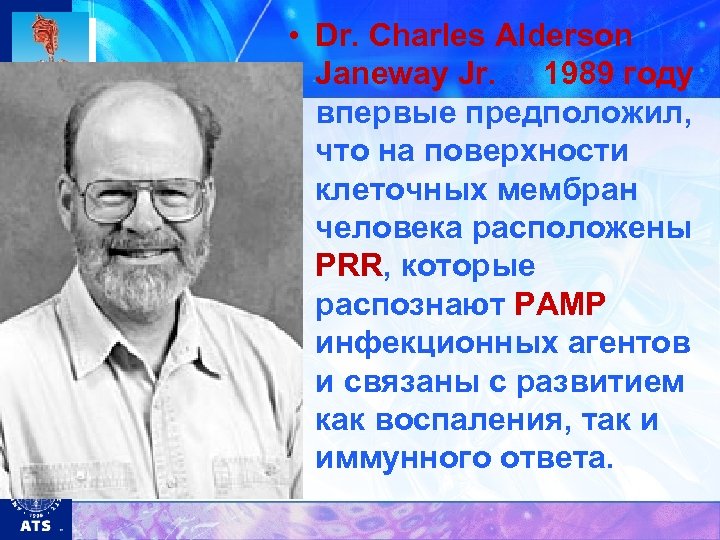 • Dr. Charles Alderson Janeway Jr. 1989 году впервые предположил, что на поверхности клеточных мембран человека расположены PRR, которые распознают PAMP инфекционных агентов и связаны с развитием как воспаления, так и иммунного ответа.

ATS